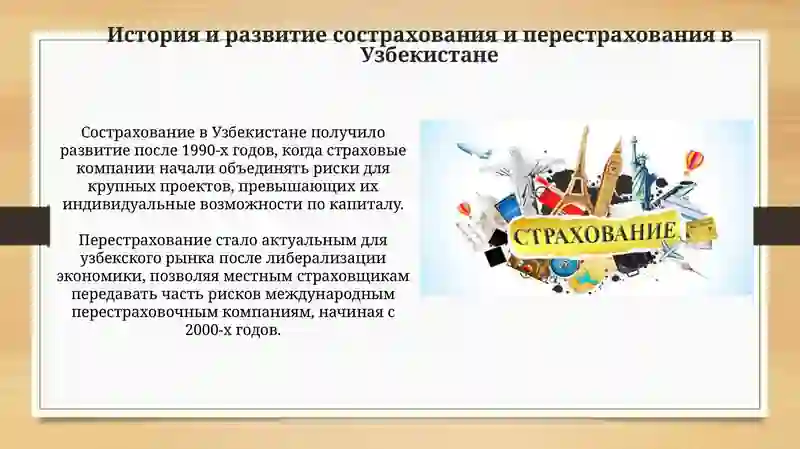 История и развитие сострахования и перестрахования в Узбекистане

Сострахование в Узбекистане получило развитие после 1990-х годов, когда страховые компании начали объединять риски для крупных проектов, превышающих их индивидуальные возможности по капиталу.

Перестрахование стало актуальным для узбекского рынка после либерализации экономики, позволяя местным страховщикам передавать часть рисков международным перестраховочным компаниям, начиная с 2000-х годов.

СТРАХОВАНИЕ